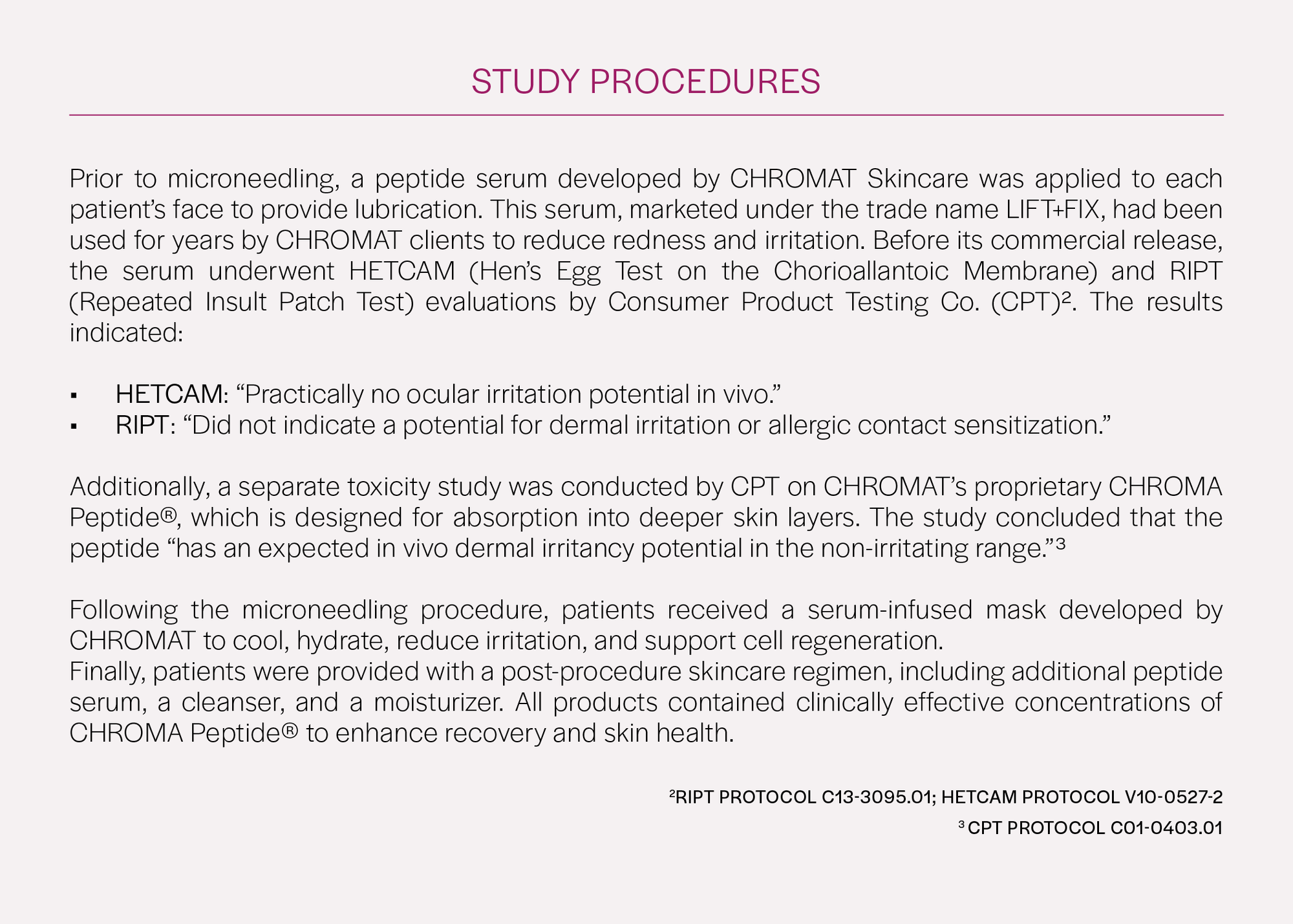 STUDY PROCEDURES

Prior to microneedling, a peptide serum developed by CHROMAT Skincare was applied to each patient's face to provide lubrication. This serum, marketed under the trade name LIFT+FIX, had been used for years by CHROMAT clients to reduce redness and irritation. Before its commercial release, the serum underwent HETCAM (Hen's Egg Test on the Chorioallantoic Membrane) and RIPT (Repeated Insult Patch Test) evaluations by Consumer Product Testing Co. (CPT)². The results indicated:

▪ HETCAM: "Practically no ocular irritation potential in vivo."
▪ RIPT: "Did not indicate a potential for dermal irritation or allergic contact sensitization."

Additionally, a separate toxicity study was conducted by CPT on CHROMAT's proprietary CHROMA Peptide®, which is designed for absorption into deeper skin layers. The study concluded that the peptide "has an expected in vivo dermal irritancy potential in the non-irritating range."³

Following the microneedling procedure, patients received a serum-infused mask developed by CHROMAT to cool, hydrate, reduce irritation, and support cell regeneration.
Finally, patients were provided with a post-procedure skincare regimen, including additional peptide serum, a cleanser, and a moisturizer. All products contained clinically effective concentrations of CHROMA Peptide® to enhance recovery and skin health.

²RIPT PROTOCOL C13-3095.01; HETCAM PROTOCOL V10-0527-2
³ CPT PROTOCOL C01-0403.01